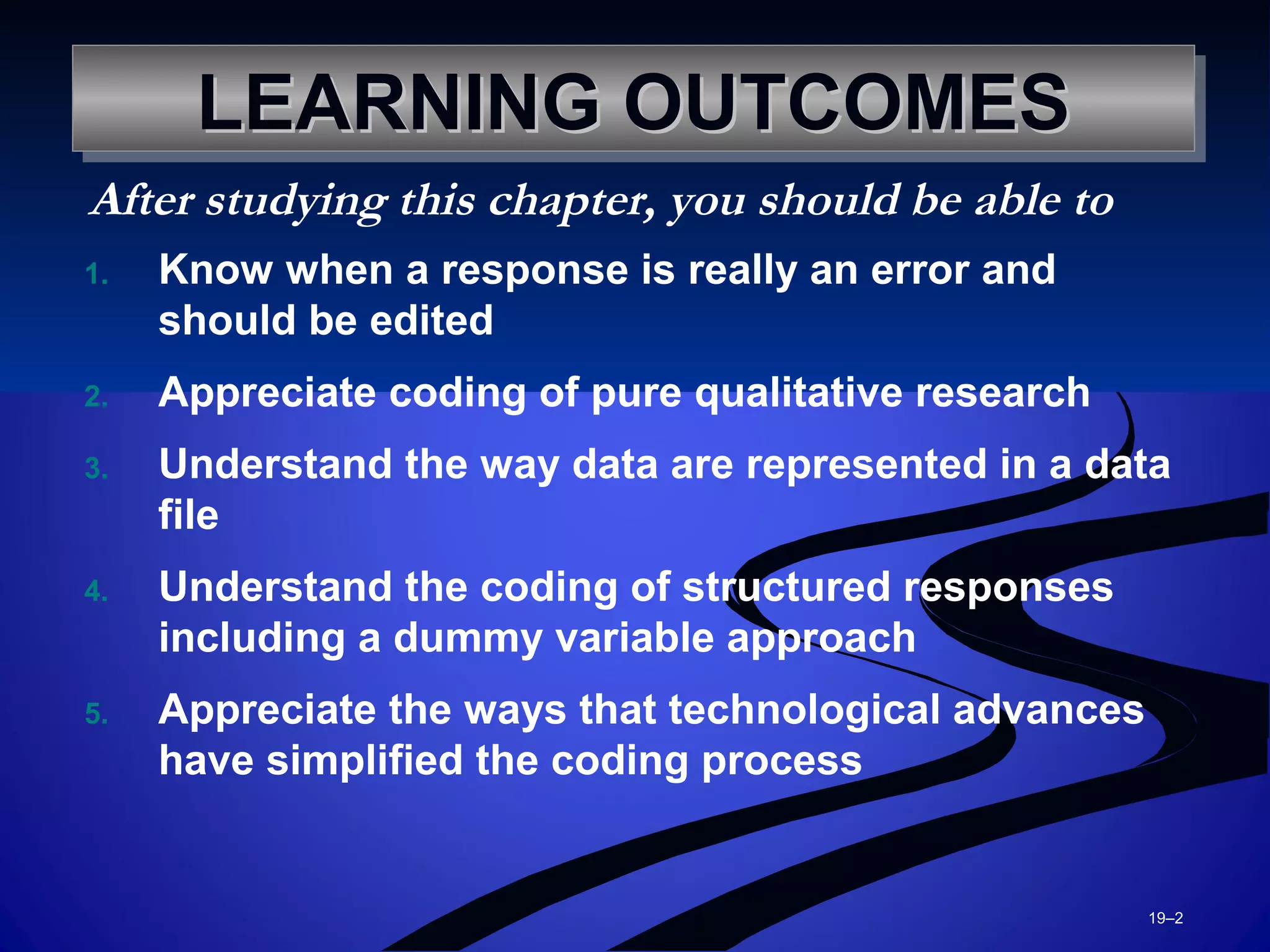 LEARNING OUTCOMES

After studying this chapter, you should be able to

1. Know when a response is really an error and should be edited

2. Appreciate coding of pure qualitative research

3. Understand the way data are represented in a data file

4. Understand the coding of structured responses including a dummy variable approach

5. Appreciate the ways that technological advances have simplified the coding process

19–2